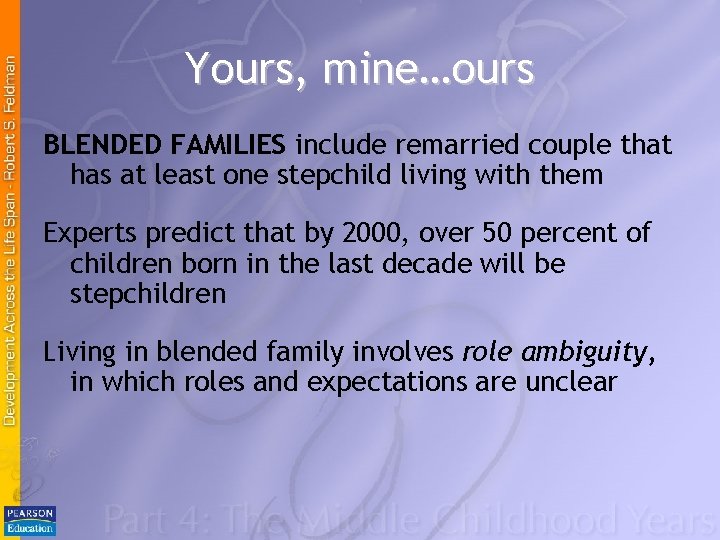 Development Across the Life Span - Robert S. Feldman

Yours, mine…ours

BLENDED FAMILIES include remarried couple that has at least one stepchild living with them

Experts predict that by 2000, over 50 percent of children born in the last decade will be stepchildren

Living in blended family involves role ambiguity, in which roles and expectations are unclear

PEARSON Education

Part 4: The Middle Childhood Years